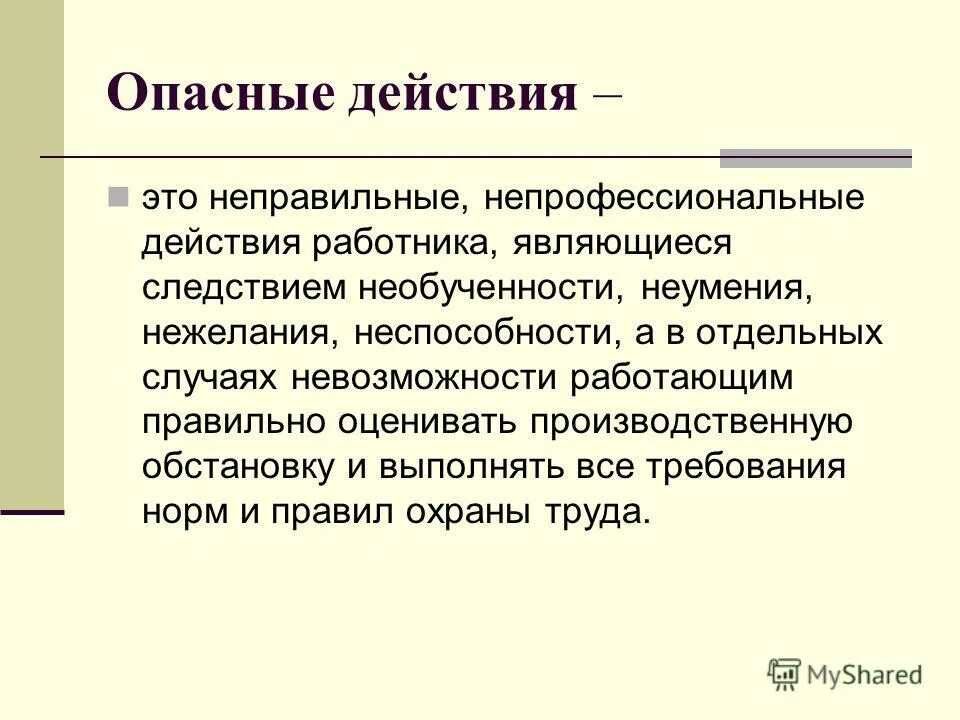 Опасные действия –

это неправильные, непрофессиональные действия работника, являющиеся следствием необученности, неумения, нежелания, неспособности, а в отдельных случаях невозможности работающим правильно оценивать производственную обстановку и выполнять все требования норм и правил охраны труда.

MyShared